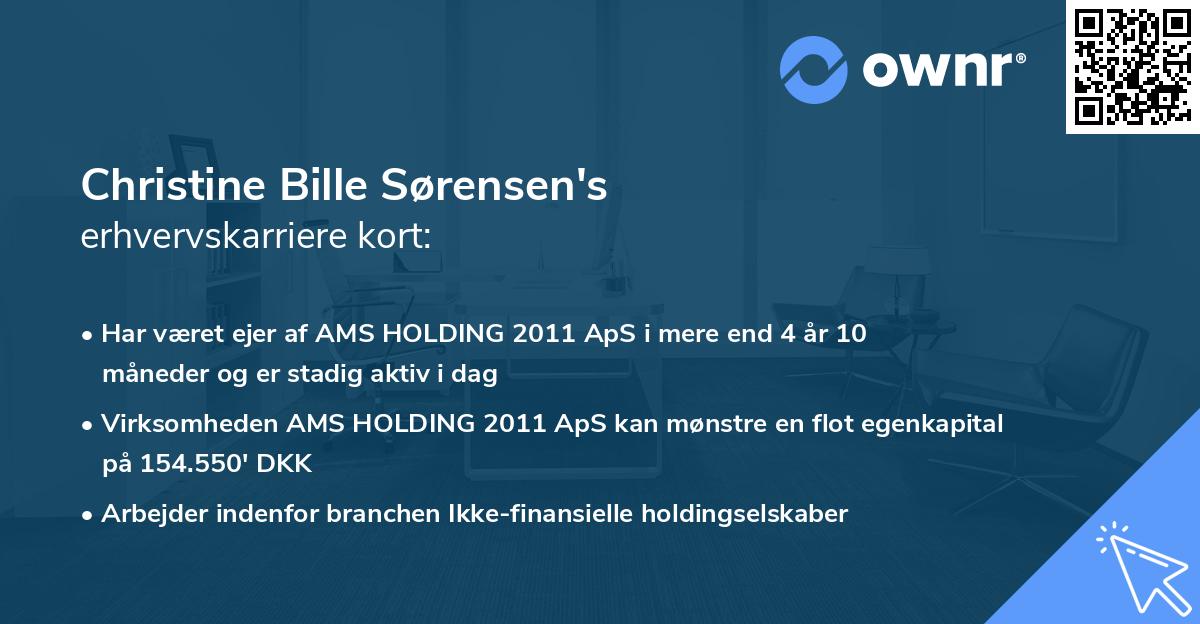 ownr®

Christine Bille Sørensen's
erhvervskarriere kort:

• Har været ejer af AMS HOLDING 2011 ApS i mere end 4 år 10 måneder og er stadig aktiv i dag

• Virksomheden AMS HOLDING 2011 ApS kan mønstre en flot egenkapital på 154.550' DKK

• Arbejder indenfor branchen Ikke-finansielle holdingselskaber